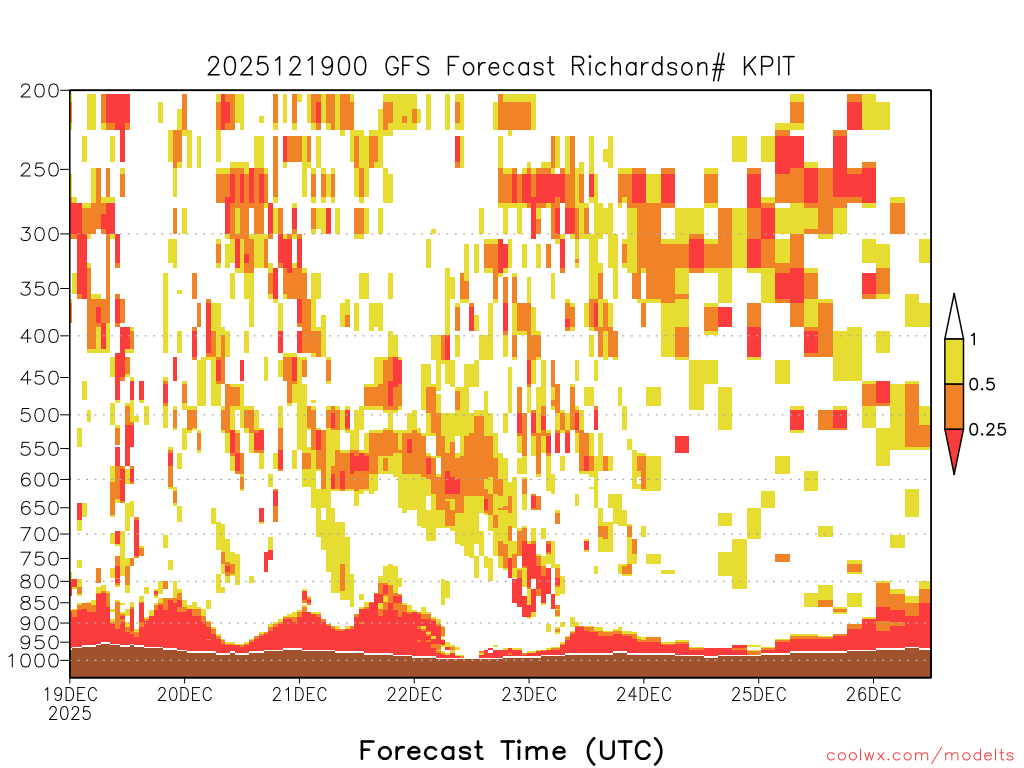 2025121900 GFS Forecast Richardson# KPIT

200
250
300
350
400
450
500
550
600
650
700
750
800
850
900
950
1000

1
0.5
0.25

19DEC
2025
20DEC
21DEC
22DEC
23DEC
24DEC
25DEC
26DEC

Forecast Time (UTC)

coolwx.com/modelts